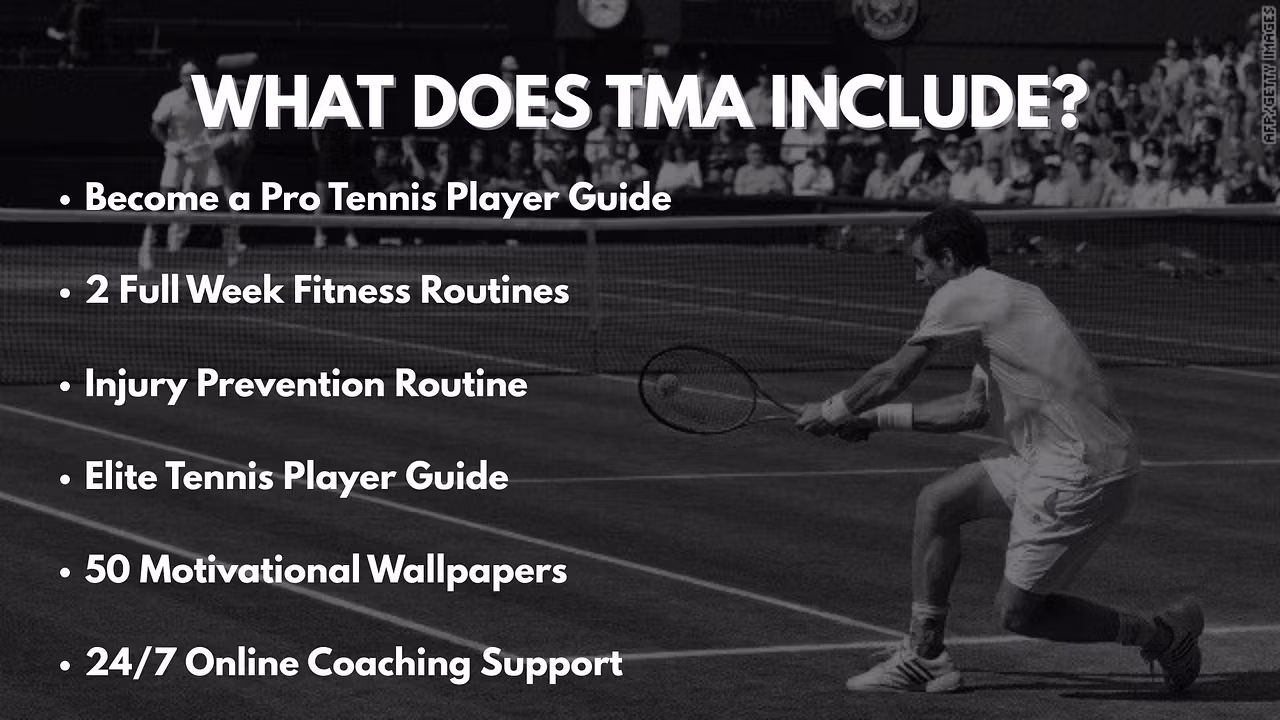 WHAT DOES TMA INCLUDE?

AFP/GETTY IMAGES

• Become a Pro Tennis Player Guide

• 2 Full Week Fitness Routines

• Injury Prevention Routine

• Elite Tennis Player Guide

• 50 Motivational Wallpapers

• 24/7 Online Coaching Support